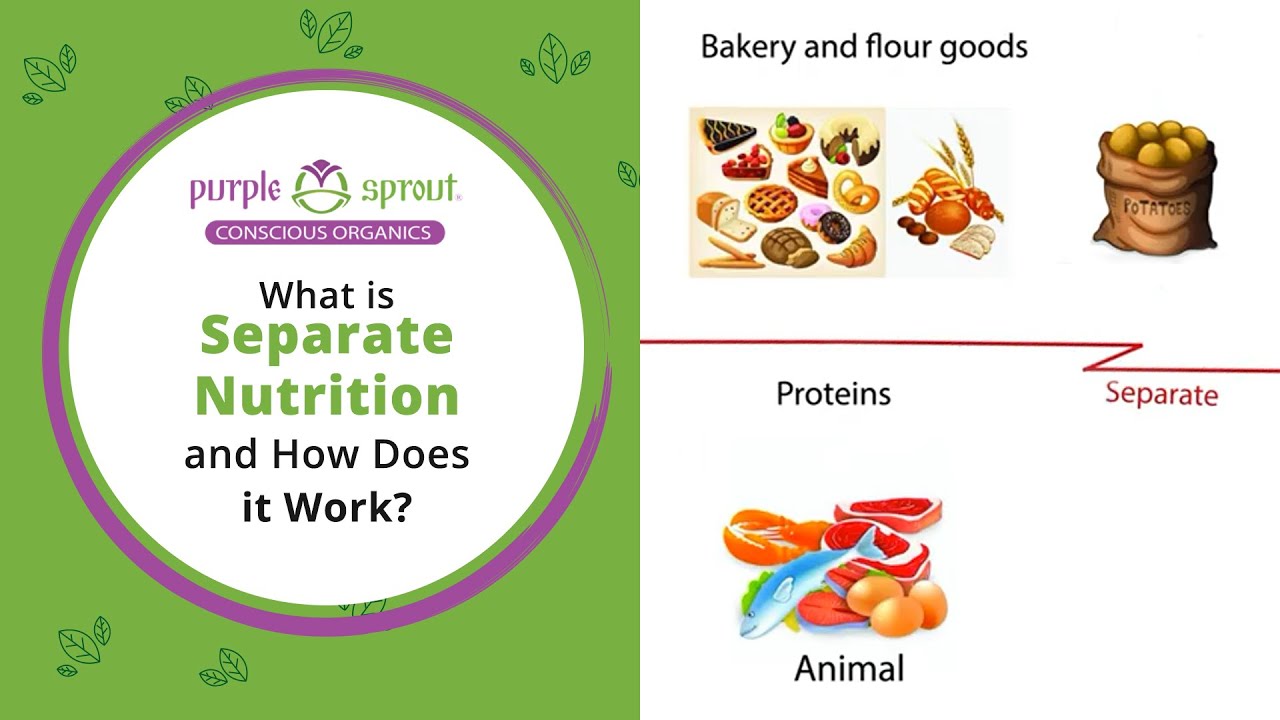 purple sprout
CONSCIOUS ORGANICS

What is
Separate Nutrition
and How Does
it Work?

Bakery and flour goods

POTATOES

Proteins

Separate

Animal